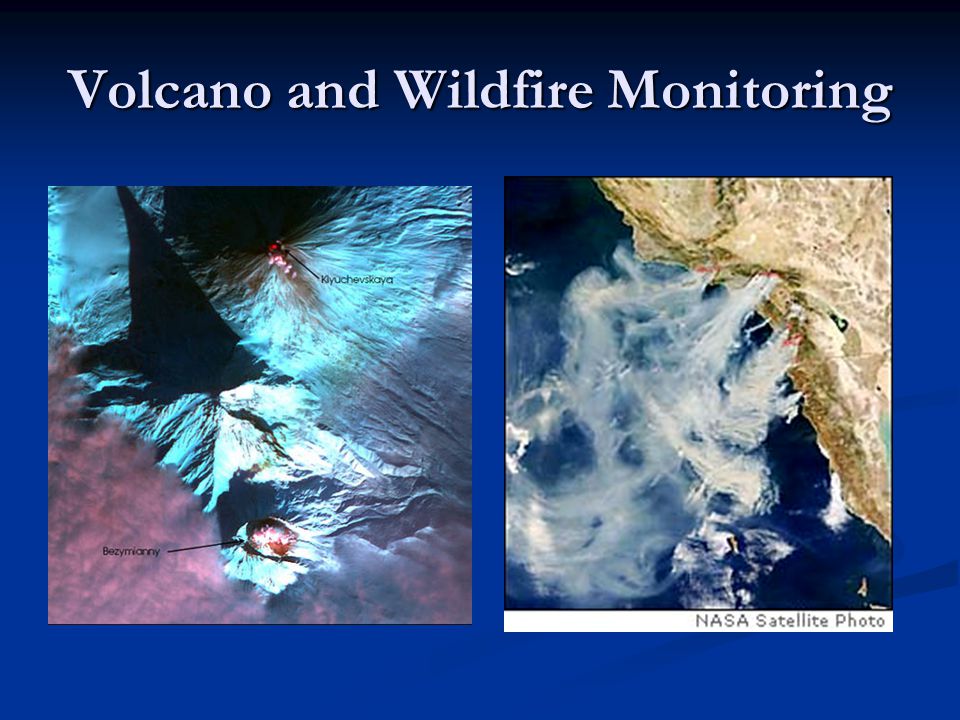 Volcano and Wildfire Monitoring

Klyuchevskaya

Bezymianny

NASA Satellite Photo